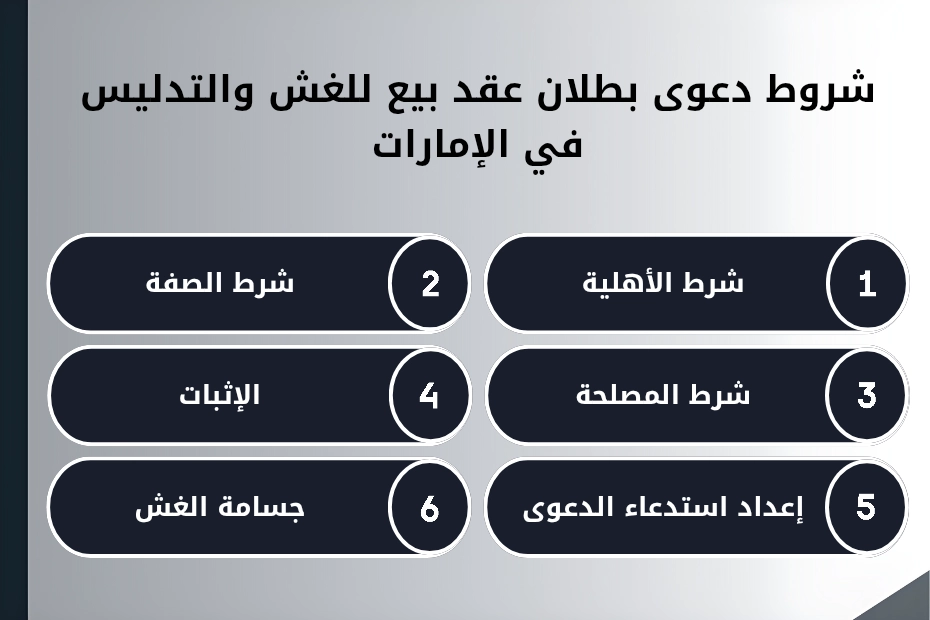 شروط دعوى بطلان عقد بيع للغش والتدليس في الإمارات

1 شرط الأهلية

2 شرط الصفة

3 شرط المصلحة

4 الإثبات

5 إعداد استدعاء الدعوى

6 جسامة الغش